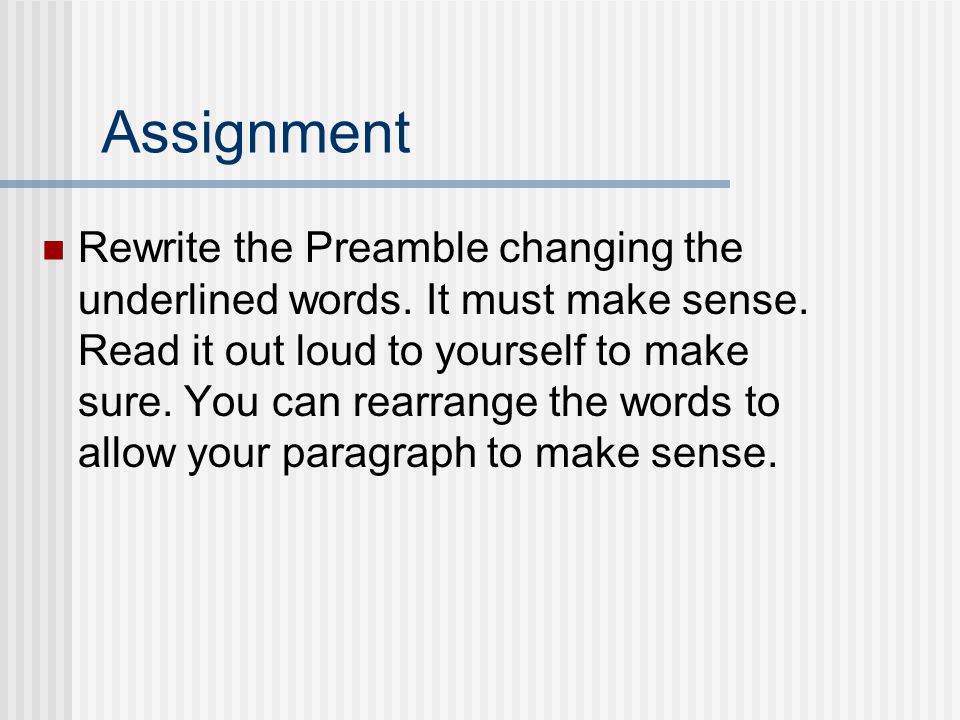 Assignment

Rewrite the Preamble changing the underlined words. It must make sense. Read it out loud to yourself to make sure. You can rearrange the words to allow your paragraph to make sense.